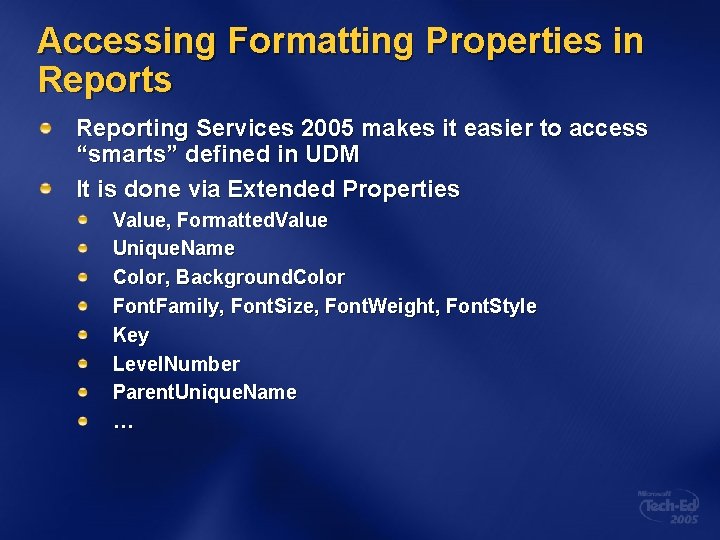 Accessing Formatting Properties in Reports

Reporting Services 2005 makes it easier to access “smarts” defined in UDM

It is done via Extended Properties

Value, FormattedValue

UniqueName

Color, BackgroundColor

FontFamily, FontSize, FontWeight, FontStyle

Key

LevelNumber

ParentUniqueName

…

Microsoft Tech·Ed 2005